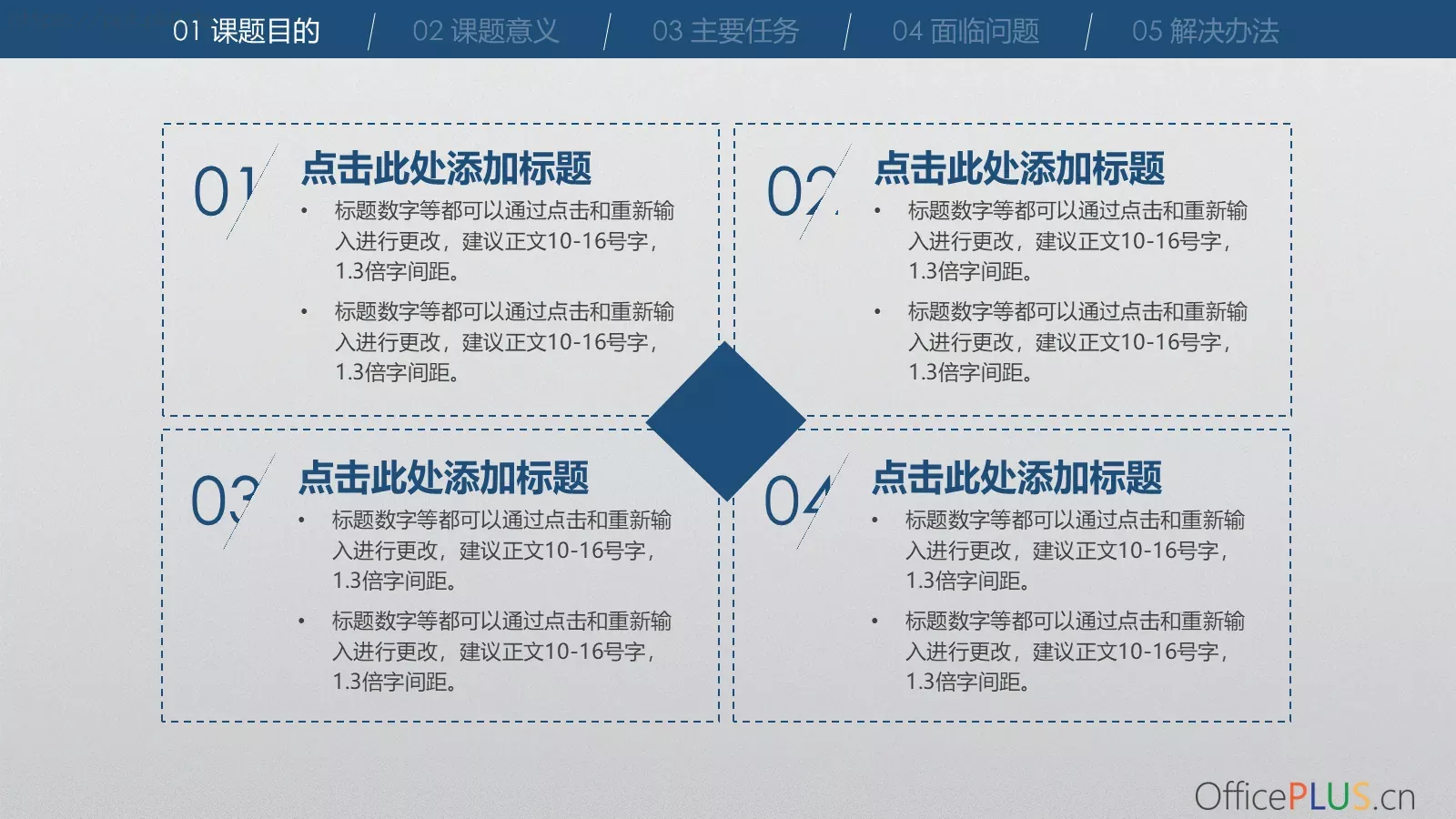 01 课题目的 / 02 课题意义 / 03 主要任务 / 04 面临问题 / 05 解决办法

01

点击此处添加标题

• 标题数字等都可以通过点击和重新输入进行更改，建议正文10-16号字，1.3倍字间距。

• 标题数字等都可以通过点击和重新输入进行更改，建议正文10-16号字，1.3倍字间距。

02

点击此处添加标题

• 标题数字等都可以通过点击和重新输入进行更改，建议正文10-16号字，1.3倍字间距。

• 标题数字等都可以通过点击和重新输入进行更改，建议正文10-16号字，1.3倍字间距。

03

点击此处添加标题

• 标题数字等都可以通过点击和重新输入进行更改，建议正文10-16号字，1.3倍字间距。

• 标题数字等都可以通过点击和重新输入进行更改，建议正文10-16号字，1.3倍字间距。

04

点击此处添加标题

• 标题数字等都可以通过点击和重新输入进行更改，建议正文10-16号字，1.3倍字间距。

• 标题数字等都可以通过点击和重新输入进行更改，建议正文10-16号字，1.3倍字间距。

OfficePLUS.cn